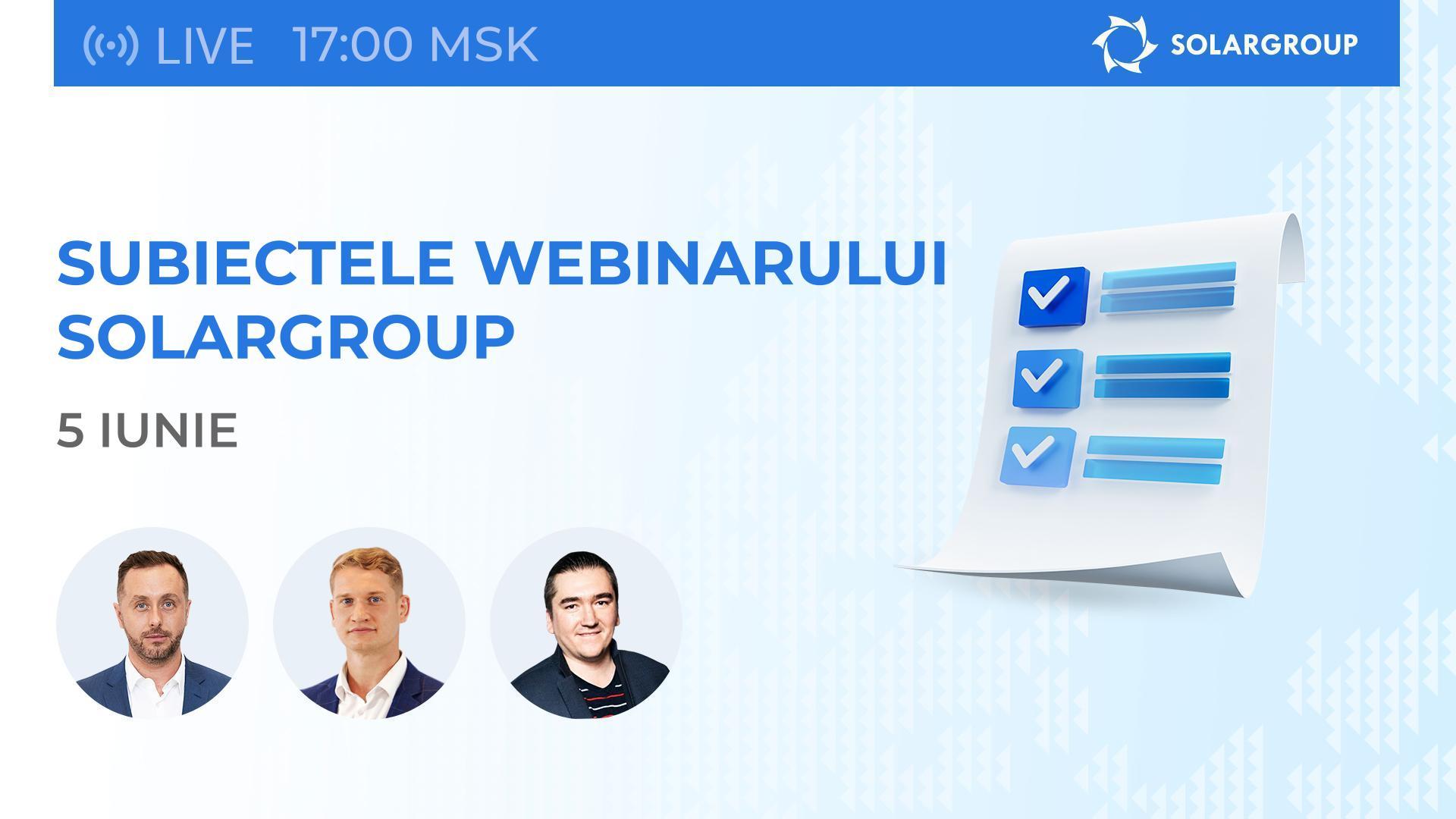 LIVE 17:00 MSK

SOLARGROUP

SUBIECTELE WEBINARULUI SOLARGROUP

5 IUNIE